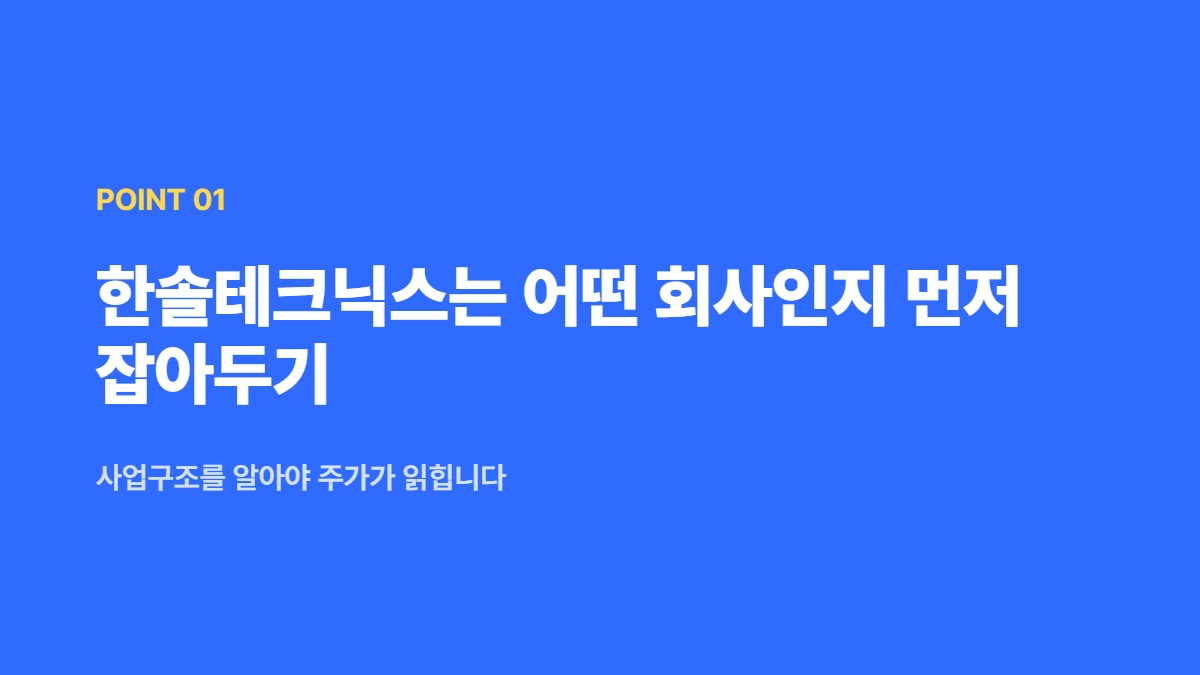 POINT 01

한솔테크닉스는 어떤 회사인지 먼저 잡아두기

사업구조를 알아야 주가가 읽힙니다